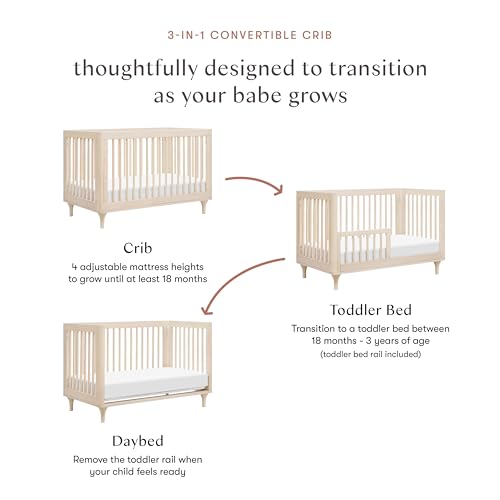 3-IN-1 CONVERTIBLE CRIB

thoughtfully designed to transition as your babe grows

Crib
4 adjustable mattress heights to grow until at least 18 months

Toddler Bed
Transition to a toddler bed between 18 months - 3 years of age
(toddler bed rail included)

Daybed
Remove the toddler rail when your child feels ready